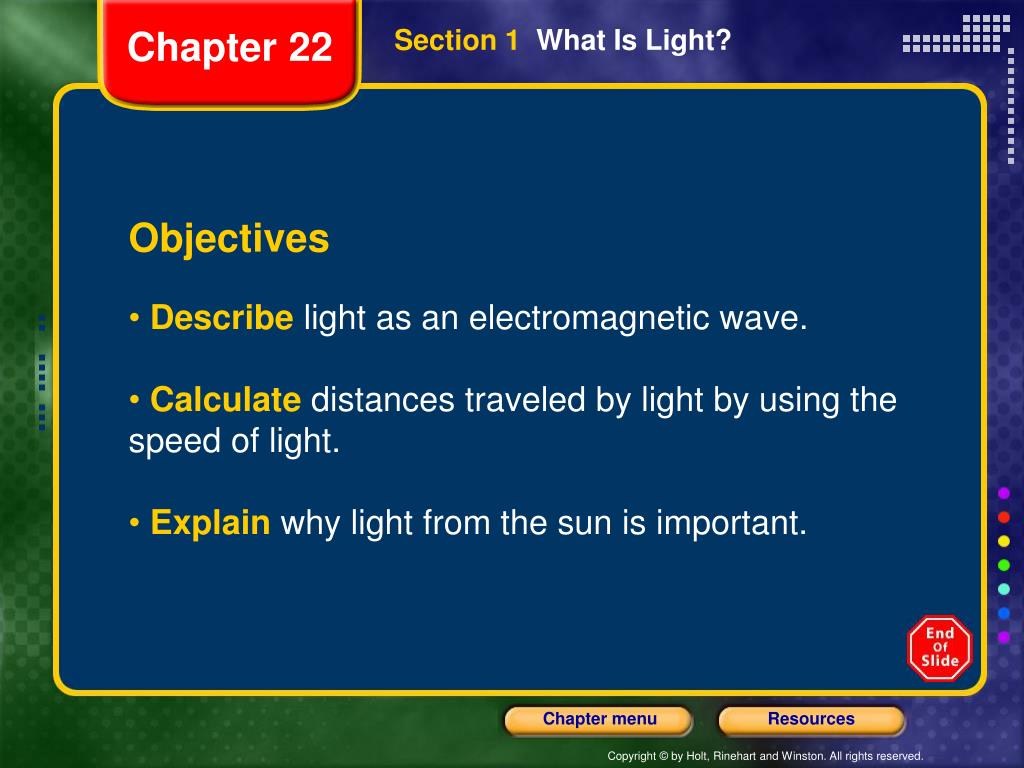 Chapter 22

Section 1 What Is Light?

Objectives

• Describe light as an electromagnetic wave.

• Calculate distances traveled by light by using the speed of light.

• Explain why light from the sun is important.

End Of Slide

Chapter menu

Resources

Copyright © by Holt, Rinehart and Winston. All rights reserved.